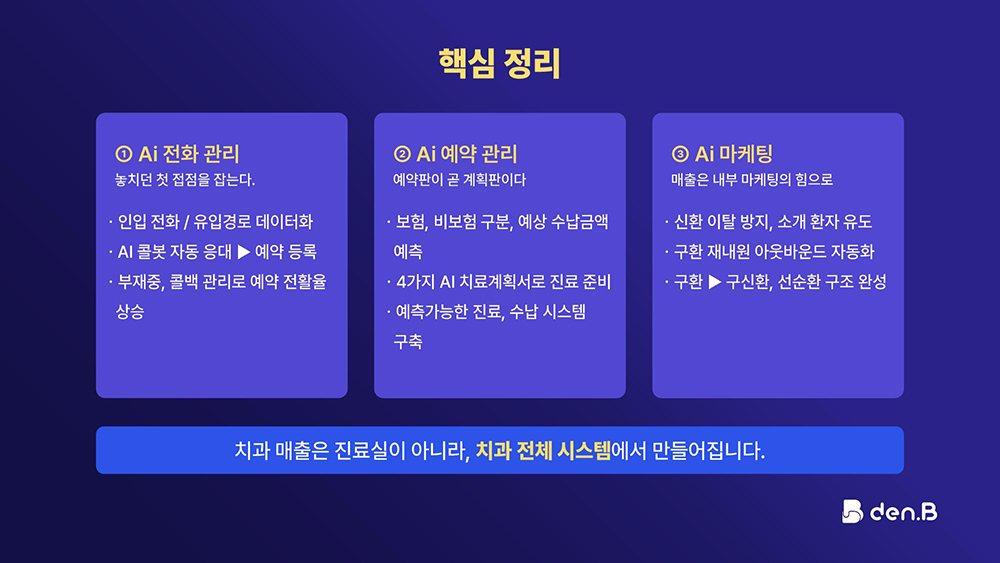 핵심 정리

① Ai 전화 관리
놓치던 첫 접점을 잡는다.

· 인입 전화 / 유입경로 데이터화
· AI 콜봇 자동 응대 ▶ 예약 등록
· 부재중, 콜백 관리로 예약 전활율 상승

② Ai 예약 관리
예약판이 곧 계획판이다

· 보험, 비보험 구분, 예상 수납금액 예측
· 4가지 AI 치료계획서로 진료 준비
· 예측가능한 진료, 수납 시스템 구축

③ Ai 마케팅
매출은 내부 마케팅의 힘으로

· 신환 이탈 방지, 소개 환자 유도
· 구환 재내원 아웃바운드 자동화
· 구환 ▶ 구신환, 선순환 구조 완성

치과 매출은 진료실이 아니라, 치과 전체 시스템에서 만들어집니다.

den.B